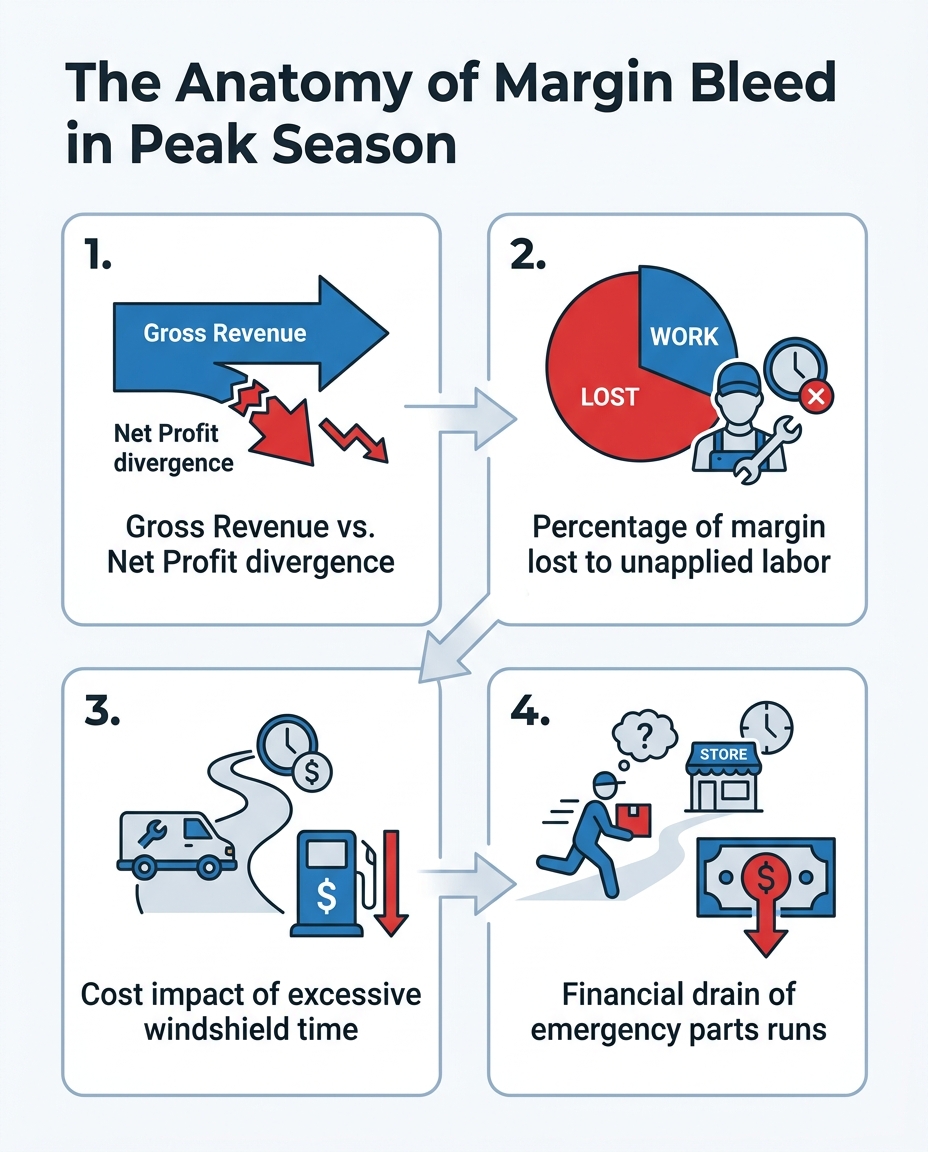 The Anatomy of Margin Bleed in Peak Season

1.

Gross Revenue

Net Profit divergence

Gross Revenue vs. Net Profit divergence

2.

WORK

LOST

Percentage of margin lost to unapplied labor

3.

$

$

Cost impact of excessive windshield time

4.

?

STORE

$

Financial drain of emergency parts runs